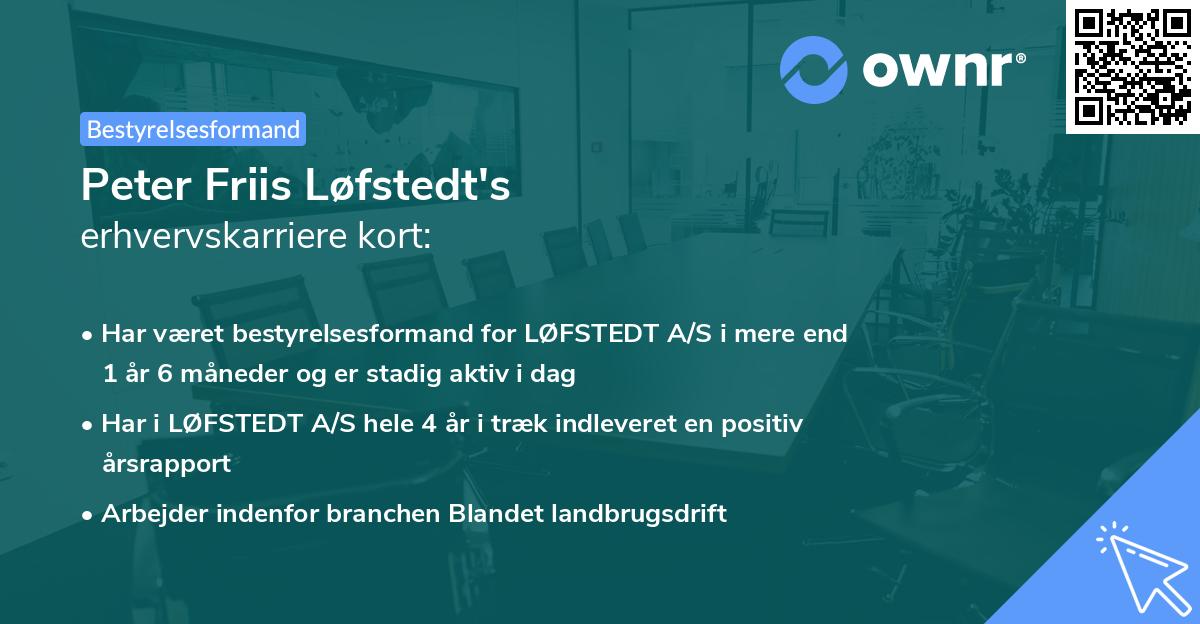 ownr®

Bestyrelsesformand

Peter Friis Løfstedt's
erhvervskarriere kort:

• Har været bestyrelsesformand for LØFSTEDT A/S i mere end 1 år 6 måneder og er stadig aktiv i dag

• Har i LØFSTEDT A/S hele 4 år i træk indleveret en positiv årsrapport

• Arbejder indenfor branchen Blandet landbrugsdrift